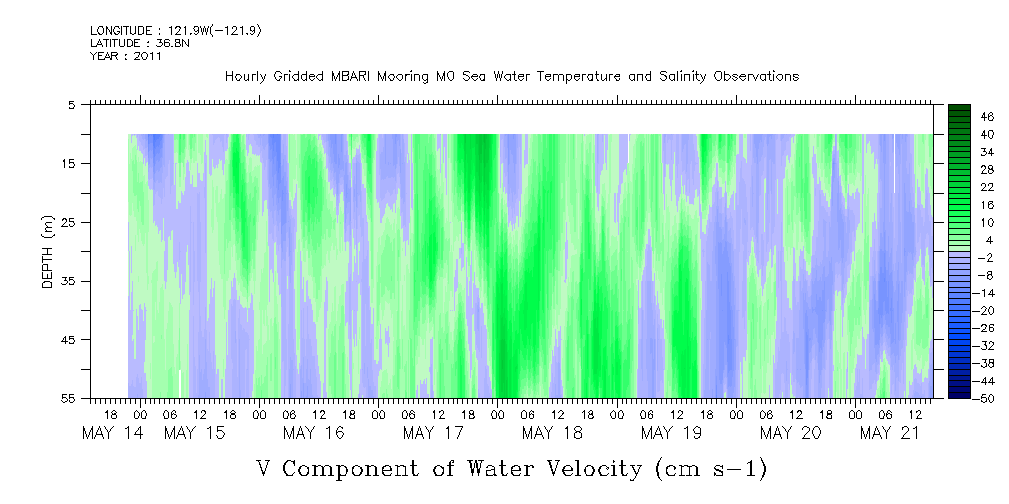 LONGITUDE : 121.9W(-121.9)
LATITUDE : 36.8N
YEAR : 2011

Hourly Gridded MBARI Mooring M0 Sea Water Temperature and Salinity Observations

DEPTH (m)
5
15
25
35
45
55

46
40
34
28
22
16
10
4
-2
-8
-14
-20
-26
-32
-38
-44
-50

18 00 06 12 18 00 06 12 18 00 06 12 18 00 06 12 18 00 06 12 18 00 06 12 18 00 06 12 18 00 06 12
MAY 14 MAY 15 MAY 16 MAY 17 MAY 18 MAY 19 MAY 20 MAY 21

V Component of Water Velocity (cm s-1)